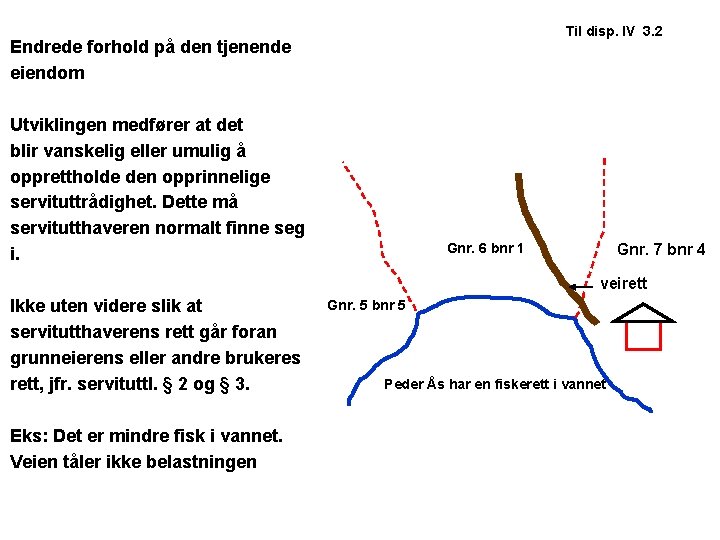 Til disp. IV 3.2

Endrede forhold på den tjenende eiendom

Utviklingen medfører at det blir vanskelig eller umulig å opprettholde den opprinnelige servituttrådighet. Dette må servitutthaveren normalt finne seg i.

Ikke uten videre slik at servitutthaverens rett går foran grunneierens eller andre brukeres rett, jfr. servituttl. § 2 og § 3.

Eks: Det er mindre fisk i vannet. Veien tåler ikke belastningen

Gnr. 6 bnr 1

Gnr. 7 bnr 4

veirett

Gnr. 5 bnr 5

Peder Ås har en fiskerett i vannet